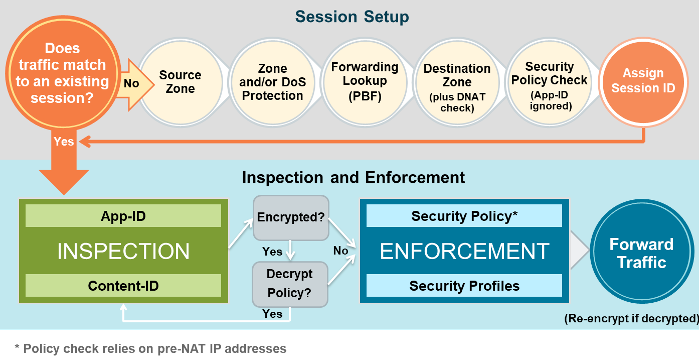 Session Setup

Does traffic match to an existing session?

No

Source Zone

Zone and/or DoS Protection

Forwarding Lookup (PBF)

Destination Zone (plus DNAT check)

Security Policy Check (App-ID ignored)

Assign Session ID

Yes

Inspection and Enforcement

App-ID

INSPECTION

Content-ID

Encrypted?

Yes

No

Decrypt Policy?

Yes

Security Policy*

ENFORCEMENT

Security Profiles

Forward Traffic

(Re-encrypt if decrypted)

* Policy check relies on pre-NAT IP addresses